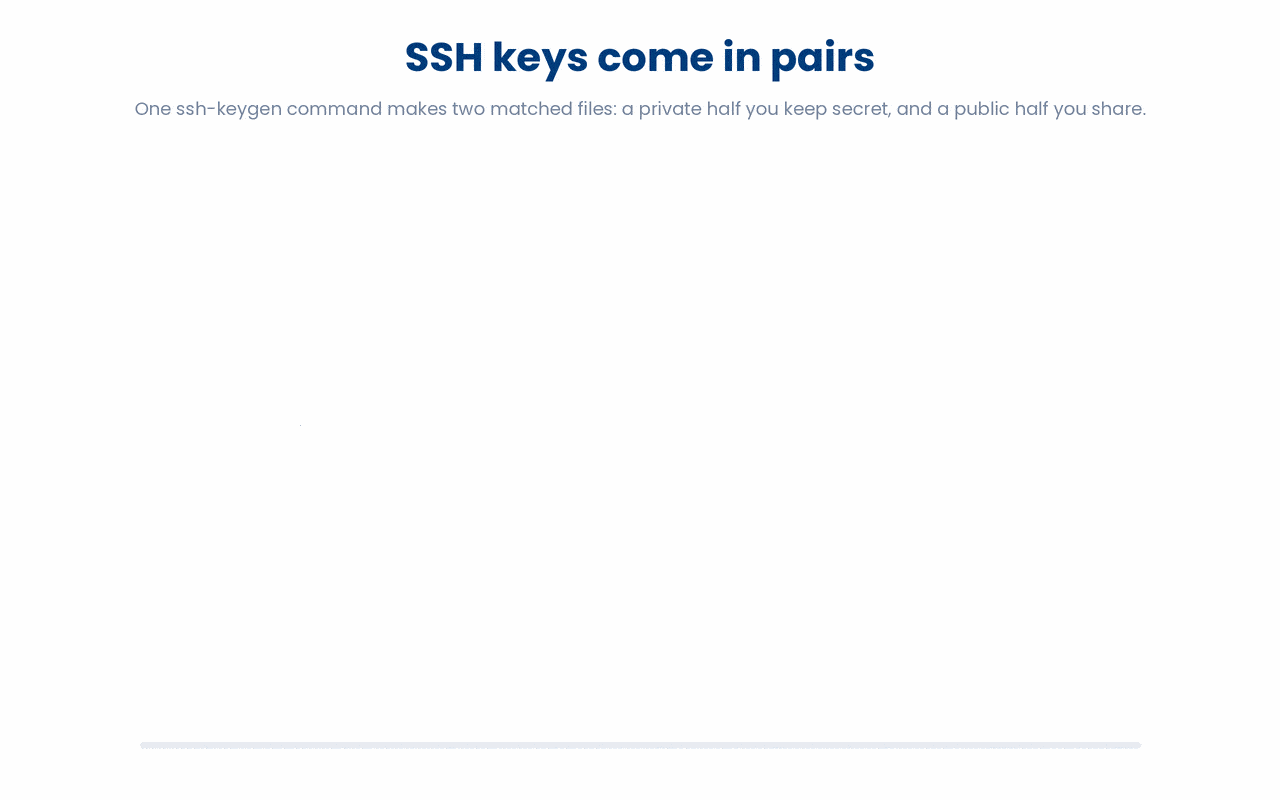 SSH keys come in pairs

One ssh-keygen command makes two matched files: a private half you keep secret, and a public half you share.